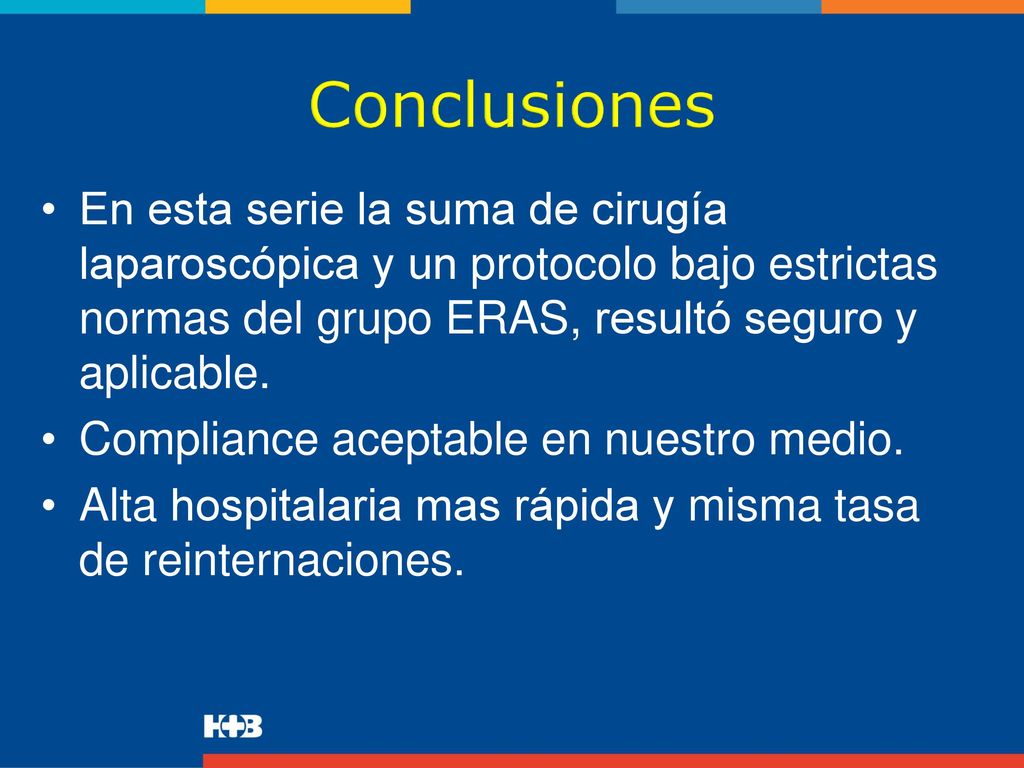 Conclusiones

• En esta serie la suma de cirugía laparoscópica y un protocolo bajo estrictas normas del grupo ERAS, resultó seguro y aplicable.
• Compliance aceptable en nuestro medio.
• Alta hospitalaria mas rápida y misma tasa de reinternaciones.

H+B